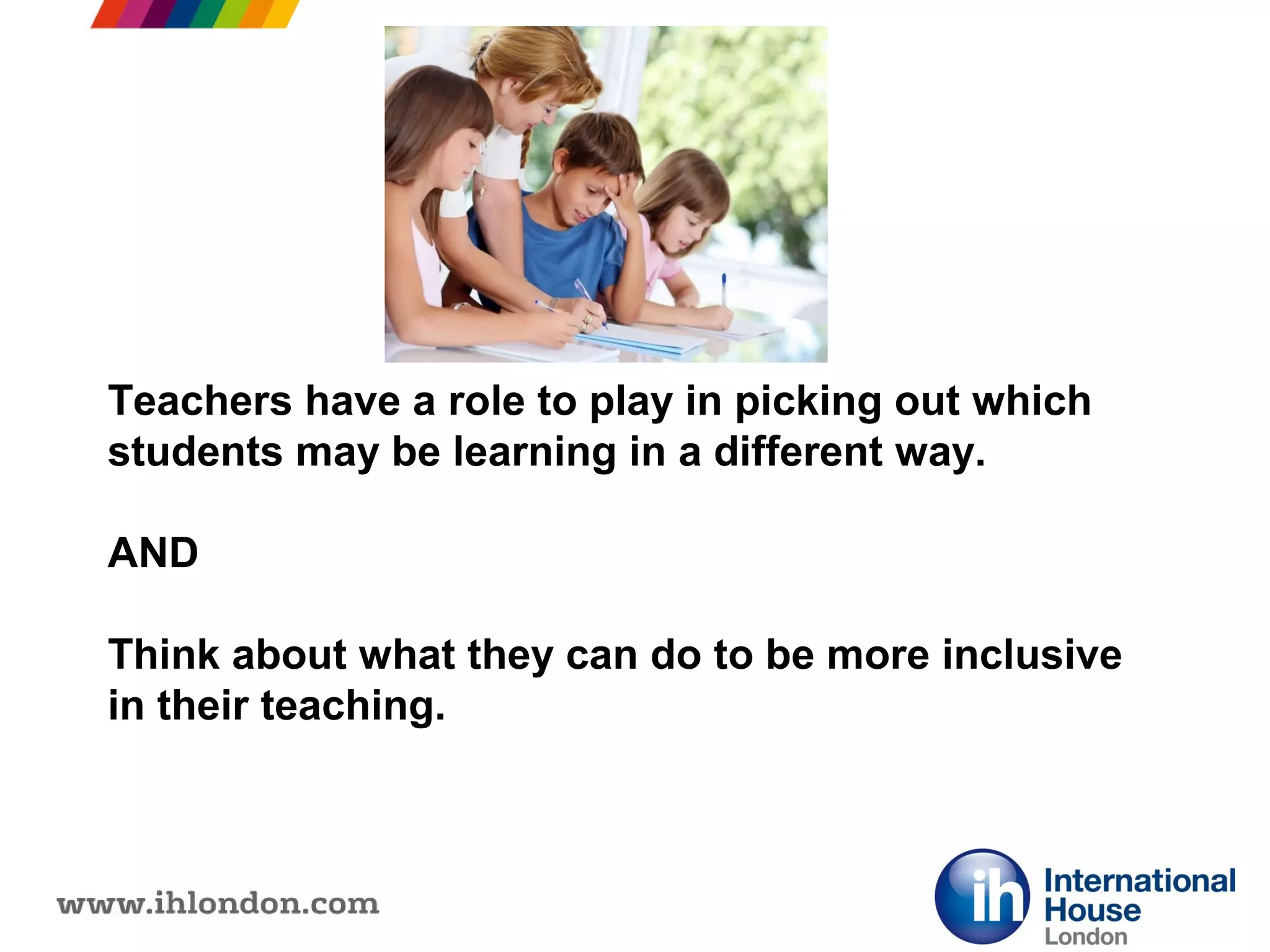 Teachers have a role to play in picking out which students may be learning in a different way.

AND

Think about what they can do to be more inclusive in their teaching.

www.ihlondon.com

ih International House London